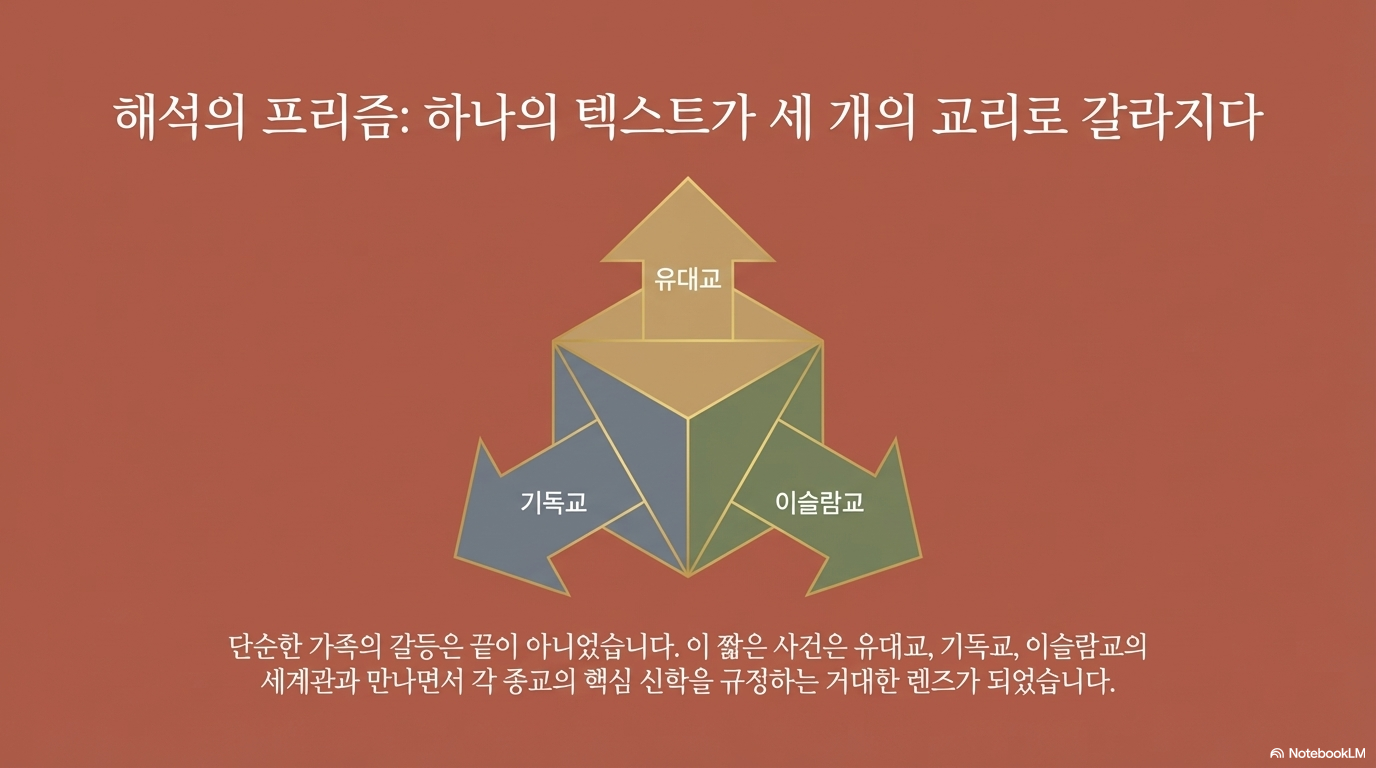 해석의 프리즘: 하나의 텍스트가 세 개의 교리로 갈라지다

유대교

기독교

이슬람교

단순한 가족의 갈등은 끝이 아니었습니다. 이 짧은 사건은 유대교, 기독교, 이슬람교의 세계관과 만나면서 각 종교의 핵심 신학을 규정하는 거대한 렌즈가 되었습니다.

NotebookLM